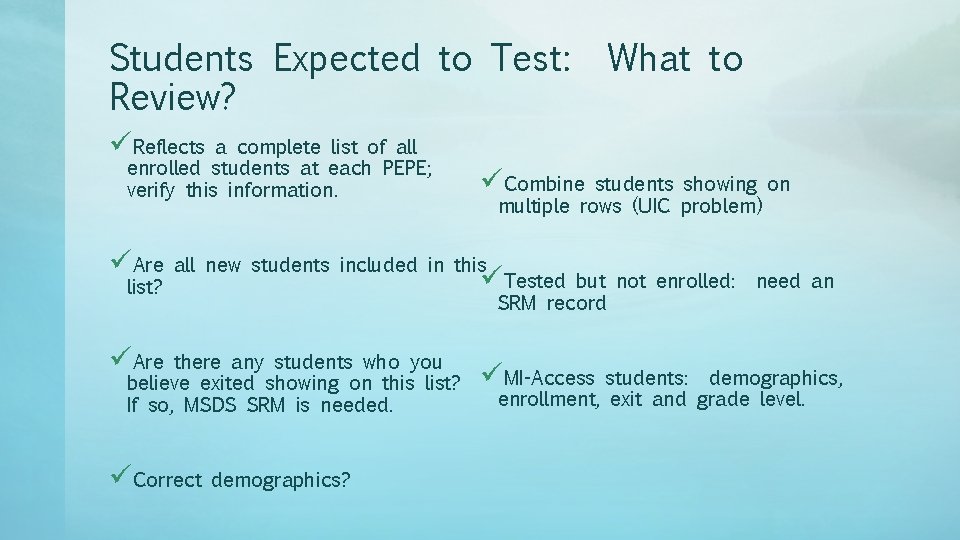 Students Expected to Test: What to Review?

✓Reflects a complete list of all enrolled students at each PEPE; verify this information.

✓Are all new students included in this list?

✓Are there any students who you believe exited showing on this list? If so, MSDS SRM is needed.

✓Correct demographics?

✓Combine students showing on multiple rows (UIC problem)

✓Tested but not enrolled: need an SRM record

✓MI-Access students: demographics, enrollment, exit and grade level.